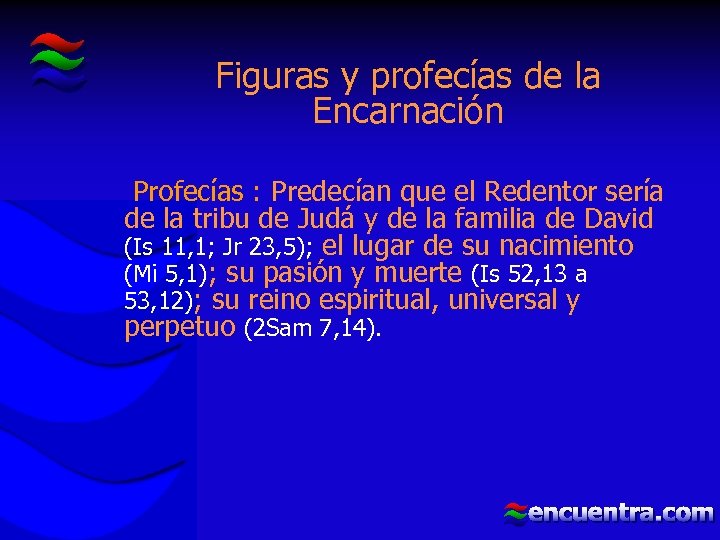 Figuras y profecías de la Encarnación

Profecías : Predecían que el Redentor sería de la tribu de Judá y de la familia de David (Is 11,1; Jr 23,5); el lugar de su nacimiento (Mi 5,1); su pasión y muerte (Is 52,13 a 53,12); su reino espiritual, universal y perpetuo (2Sam 7,14).

encuentra.com